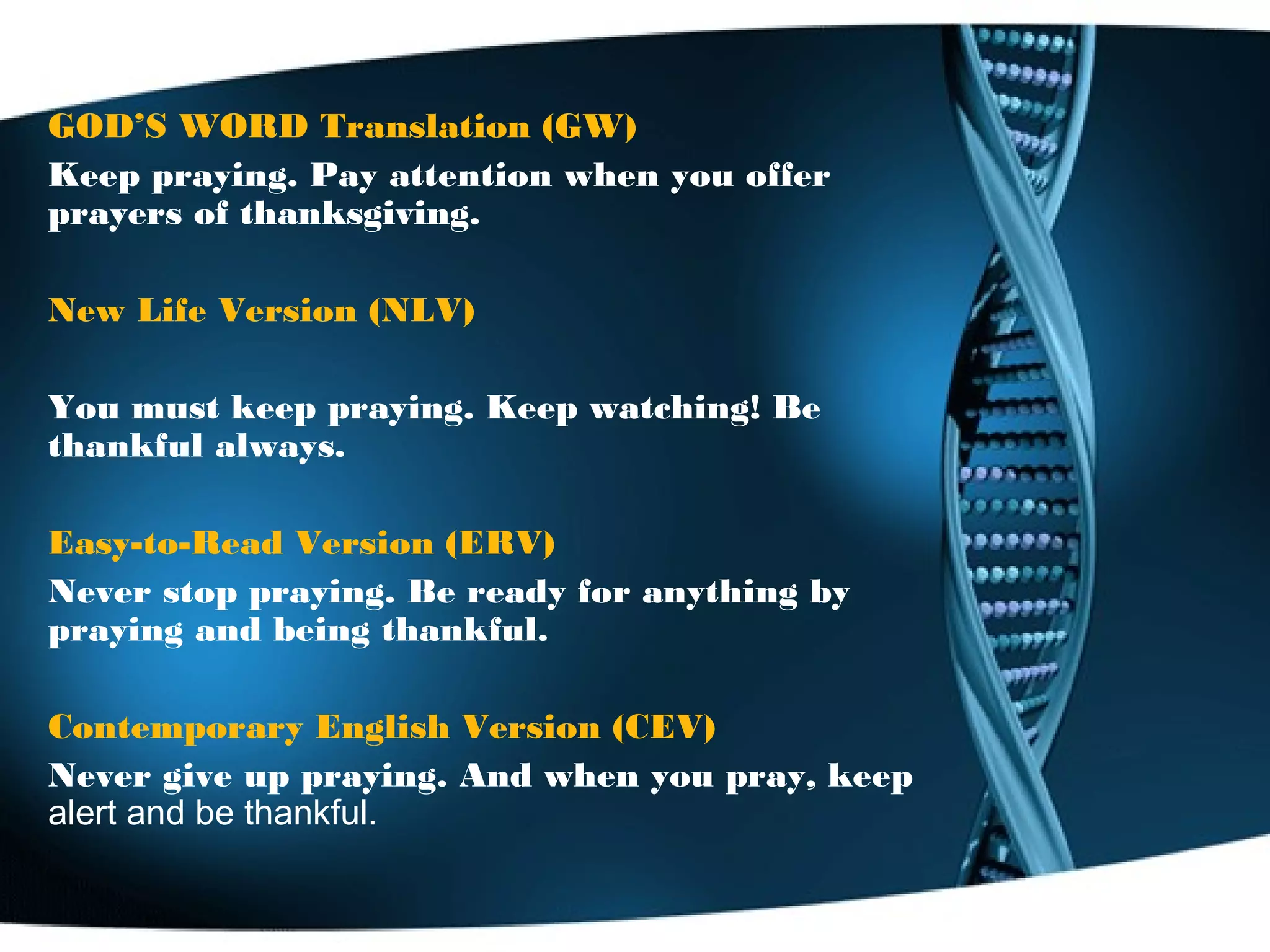 GOD'S WORD Translation (GW)

Keep praying. Pay attention when you offer prayers of thanksgiving.

New Life Version (NLV)

You must keep praying. Keep watching! Be thankful always.

Easy-to-Read Version (ERV)

Never stop praying. Be ready for anything by praying and being thankful.

Contemporary English Version (CEV)

Never give up praying. And when you pray, keep alert and be thankful.